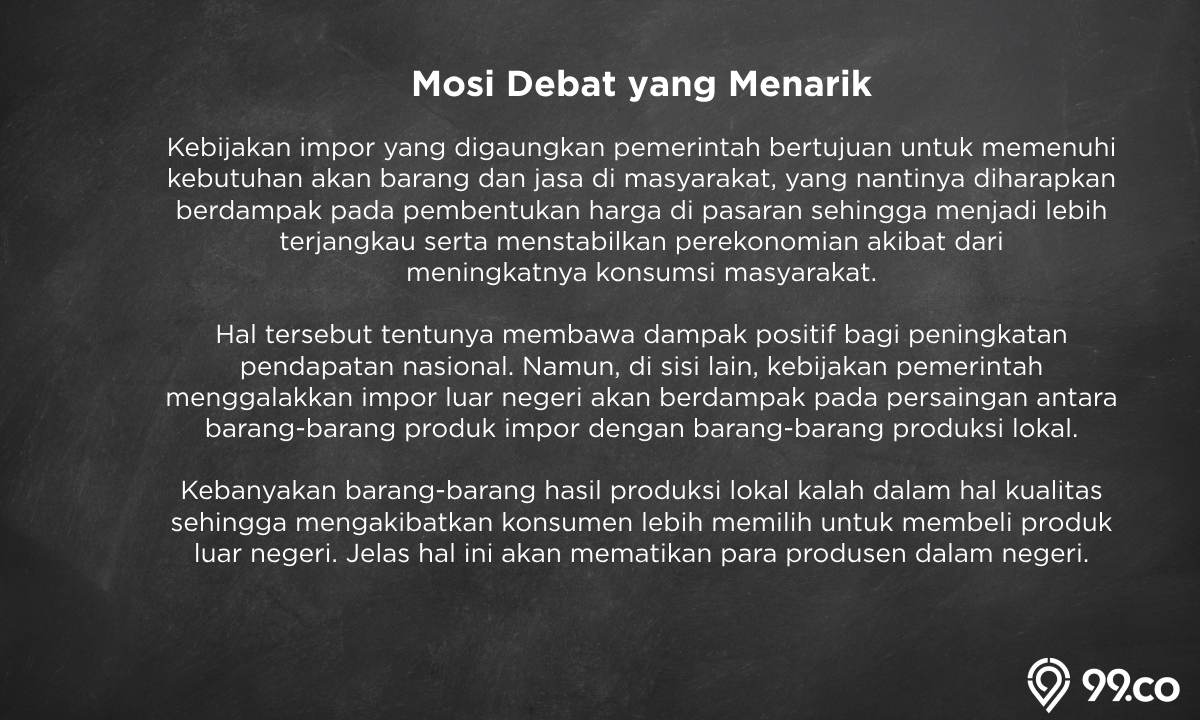 Mosi Debat yang Menarik

Kebijakan impor yang digaungkan pemerintah bertujuan untuk memenuhi kebutuhan akan barang dan jasa di masyarakat, yang nantinya diharapkan berdampak pada pembentukan harga di pasaran sehingga menjadi lebih terjangkau serta menstabilkan perekonomian akibat dari meningkatnya konsumsi masyarakat.

Hal tersebut tentunya membawa dampak positif bagi peningkatan pendapatan nasional. Namun, di sisi lain, kebijakan pemerintah menggalakkan impor luar negeri akan berdampak pada persaingan antara barang-barang produk impor dengan barang-barang produksi lokal.

Kebanyakan barang-barang hasil produksi lokal kalah dalam hal kualitas sehingga mengakibatkan konsumen lebih memilih untuk membeli produk luar negeri. Jelas hal ini akan mematikan para produsen dalam negeri.

99.co